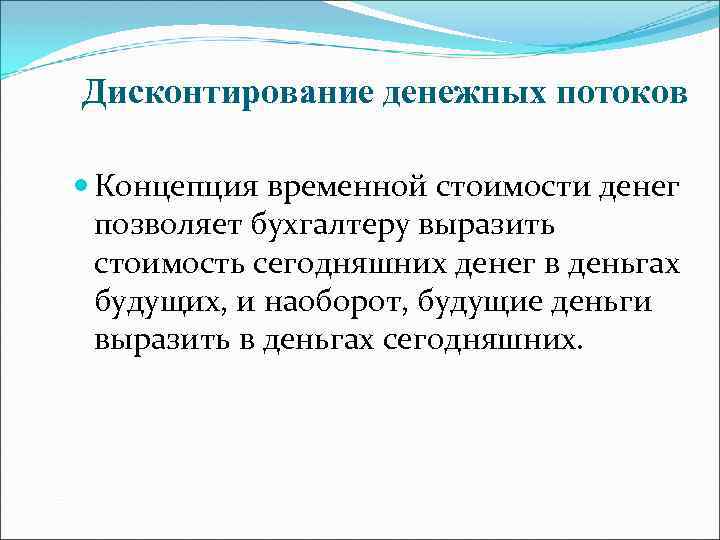 Дисконтирование денежных потоков

Концепция временной стоимости денег позволяет бухгалтеру выразить стоимость сегодняшних денег в деньгах будущих, и наоборот, будущие деньги выразить в деньгах сегодняшних.